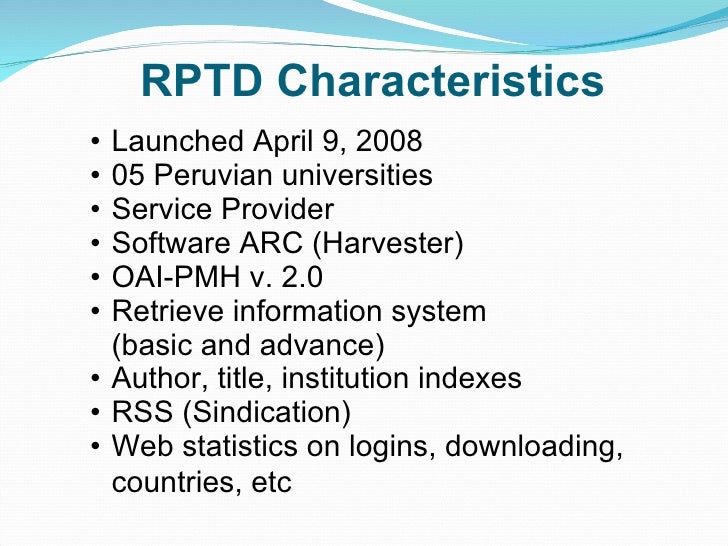 RPTD Characteristics

• Launched April 9, 2008
• 05 Peruvian universities
• Service Provider
• Software ARC (Harvester)
• OAI-PMH v. 2.0
• Retrieve information system (basic and advance)
• Author, title, institution indexes
• RSS (Sindication)
• Web statistics on logins, downloading, countries, etc